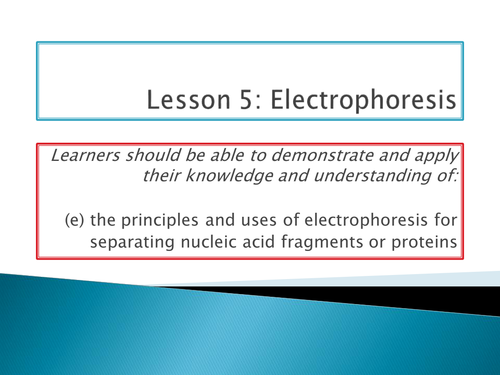 Lesson 5: Electrophoresis

Learners should be able to demonstrate and apply their knowledge and understanding of:

(e) the principles and uses of electrophoresis for separating nucleic acid fragments or proteins